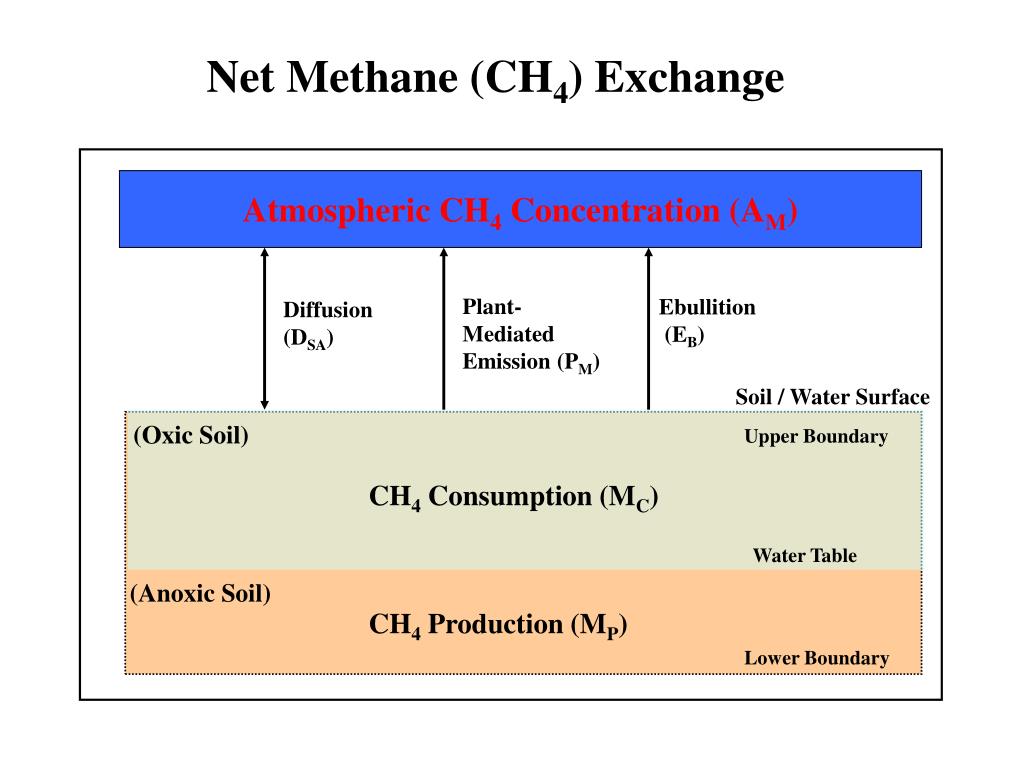 Net Methane ($CH_4$) Exchange

Atmospheric $CH_4$ Concentration ($A_M$)

Diffusion ($D_{SA}$)

Plant-Mediated Emission ($P_M$)

Ebullition ($E_B$)

Soil / Water Surface

(Oxic Soil)

Upper Boundary

$CH_4$ Consumption ($M_C$)

Water Table

(Anoxic Soil)

$CH_4$ Production ($M_P$)

Lower Boundary